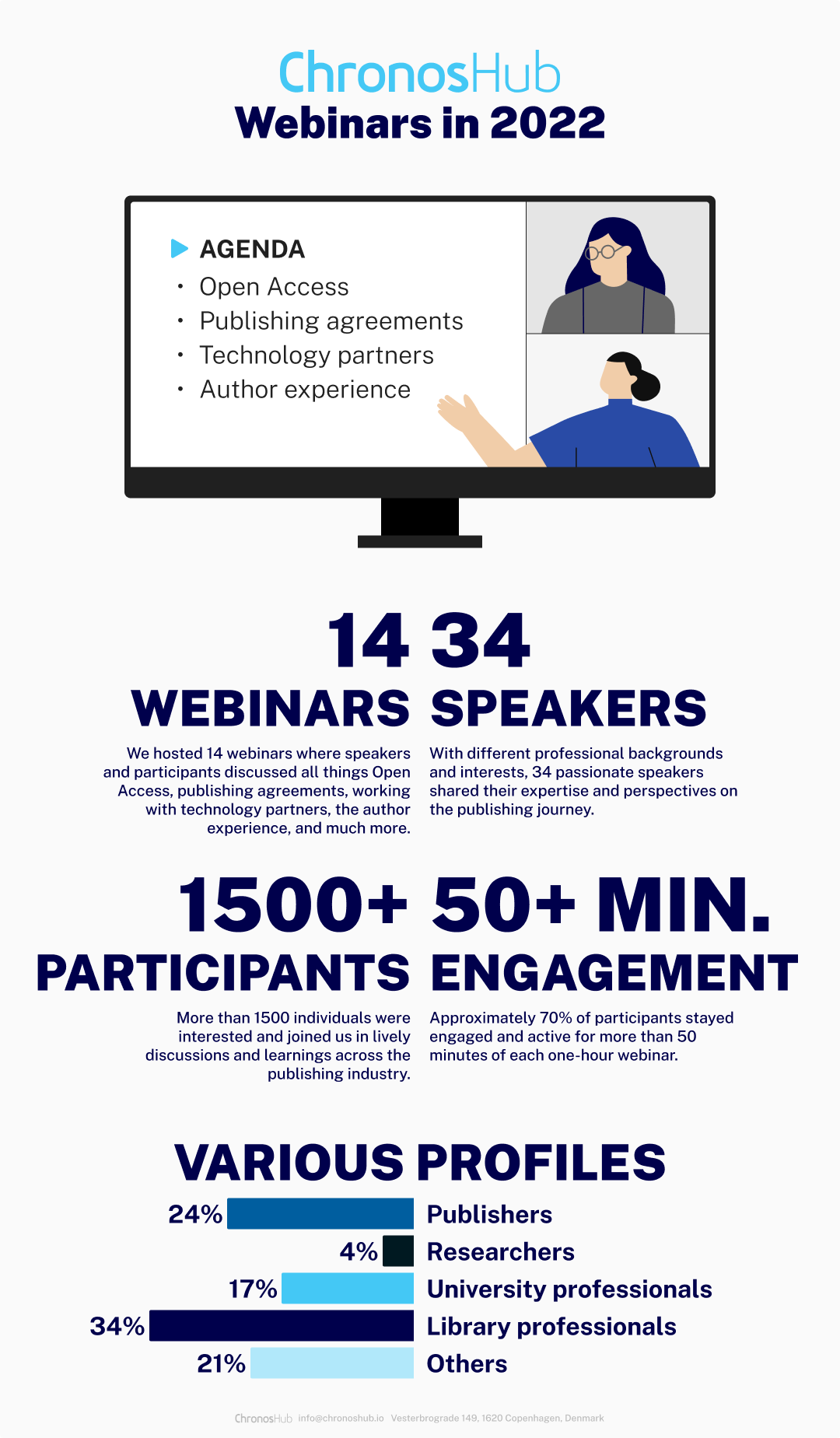 ChronosHub
Webinars in 2022

AGENDA
• Open Access
• Publishing agreements
• Technology partners
• Author experience

14
WEBINARS
We hosted 14 webinars where speakers and participants discussed all things Open Access, publishing agreements, working with technology partners, the author experience, and much more.

34
SPEAKERS
With different professional backgrounds and interests, 34 passionate speakers shared their expertise and perspectives on the publishing journey.

1500+
PARTICIPANTS
More than 1500 individuals were interested and joined us in lively discussions and learnings across the publishing industry.

50+ MIN.
ENGAGEMENT
Approximately 70% of participants stayed engaged and active for more than 50 minutes of each one-hour webinar.

VARIOUS PROFILES
24% Publishers
4% Researchers
17% University professionals
34% Library professionals
21% Others

ChronosHub info@chronoshub.io Vesterbrogade 149, 1620 Copenhagen, Denmark